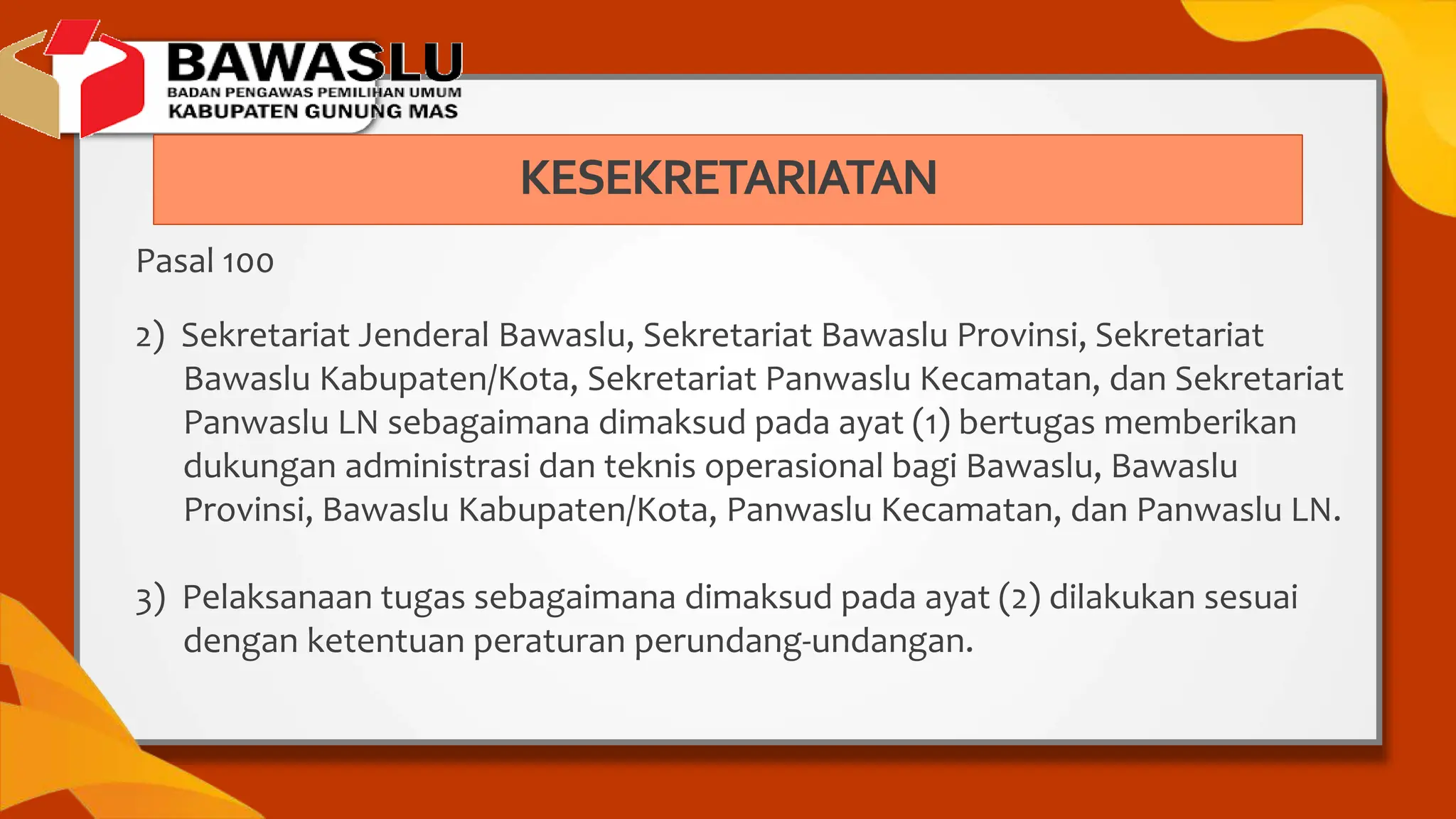 BAWASLU
BADAN PENGAWAS PEMILIHAN UMUM
KABUPATEN GUNUNG MAS

KESEKRETARIATAN

Pasal 100

2) Sekretariat Jenderal Bawaslu, Sekretariat Bawaslu Provinsi, Sekretariat Bawaslu Kabupaten/Kota, Sekretariat Panwaslu Kecamatan, dan Sekretariat Panwaslu LN sebagaimana dimaksud pada ayat (1) bertugas memberikan dukungan administrasi dan teknis operasional bagi Bawaslu, Bawaslu Provinsi, Bawaslu Kabupaten/Kota, Panwaslu Kecamatan, dan Panwaslu LN.

3) Pelaksanaan tugas sebagaimana dimaksud pada ayat (2) dilakukan sesuai dengan ketentuan peraturan perundang-undangan.